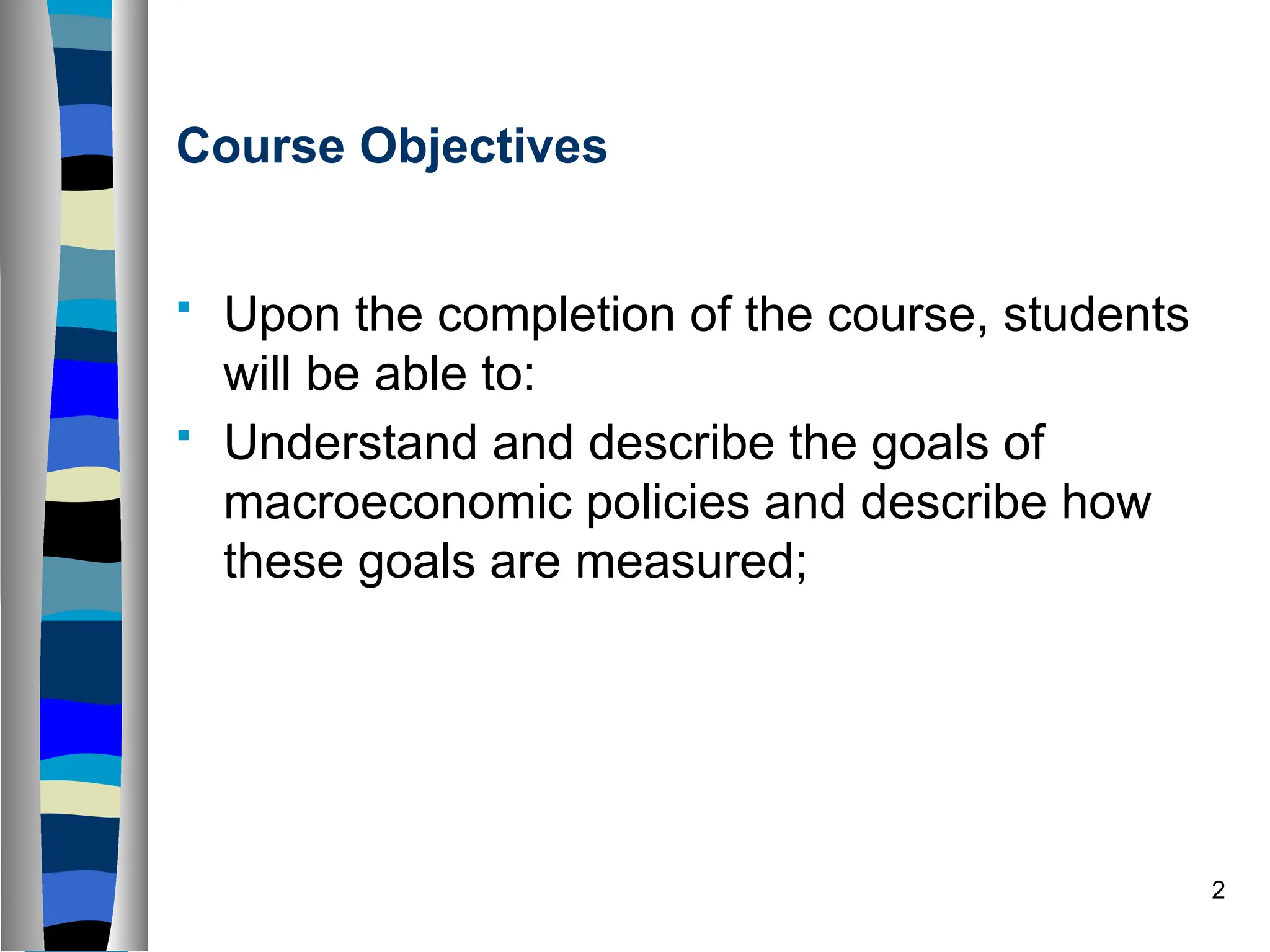 Course Objectives

- Upon the completion of the course, students will be able to:
- Understand and describe the goals of macroeconomic policies and describe how these goals are measured;

2